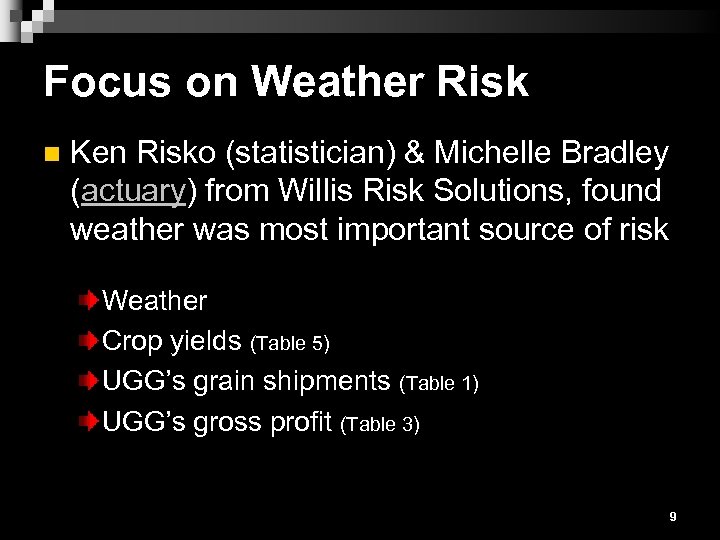 Focus on Weather Risk

Ken Risko (statistician) & Michelle Bradley (actuary) from Willis Risk Solutions, found weather was most important source of risk

Weather
Crop yields (Table 5)
UGG's grain shipments (Table 1)
UGG's gross profit (Table 3)

9